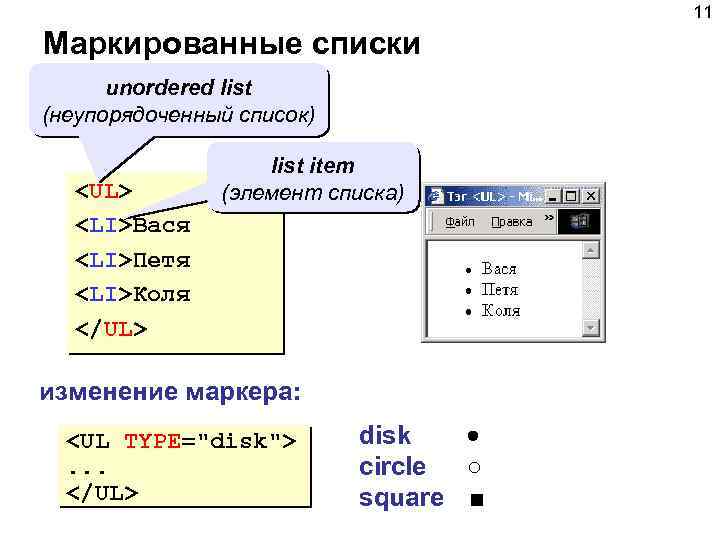 11

Маркированные списки

unordered list
(неупорядоченный список)

list item
(элемент списка)

<UL>
<LI>Вася
<LI>Петя
<LI>Коля
</UL>

Тэг <UL> - Mi...

Файл Правка »

• Вася
• Петя
• Коля

изменение маркера:

<UL TYPE="disk">
...
</UL>

disk ●
circle ○
square ■